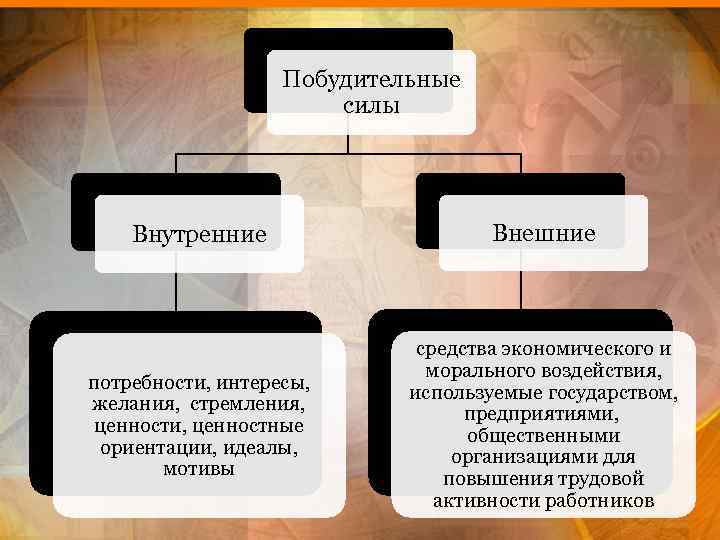 Побудительные силы

Внутренние

Внешние

потребности, интересы, желания, стремления, ценности, ценностные ориентации, идеалы, мотивы

средства экономического и морального воздействия, используемые государством, предприятиями, общественными организациями для повышения трудовой активности работников